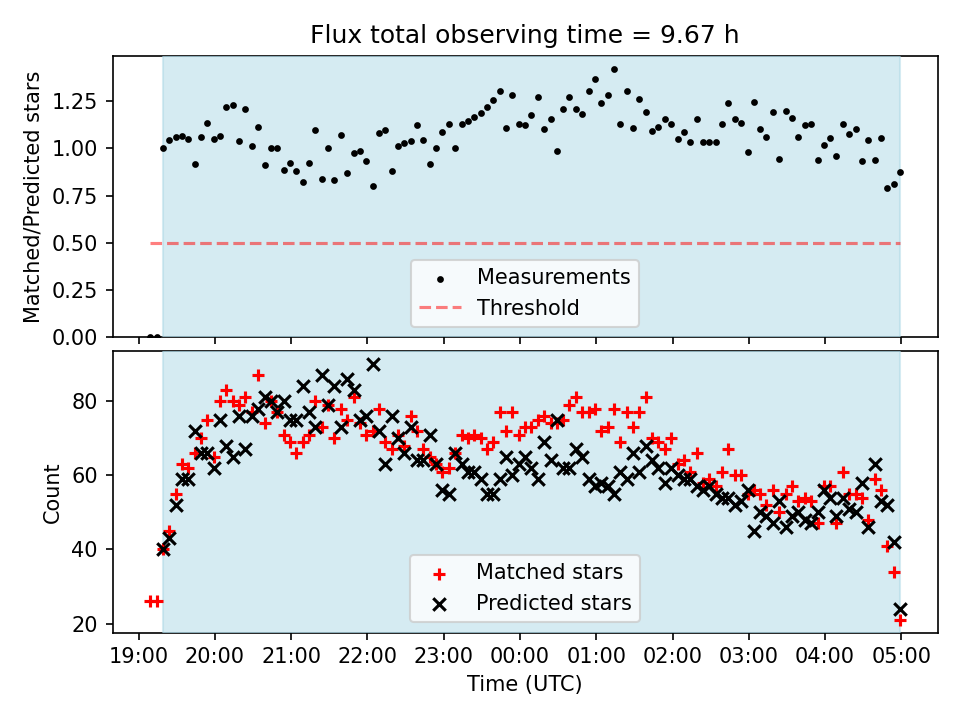 Flux total observing time = 9.67 h

Matched/Predicted stars

1.25
1.00
0.75
0.50
0.25
0.00

Measurements
Threshold

Count

80
60
40
20

Matched stars
Predicted stars

19:00 20:00 21:00 22:00 23:00 00:00 01:00 02:00 03:00 04:00 05:00

Time (UTC)